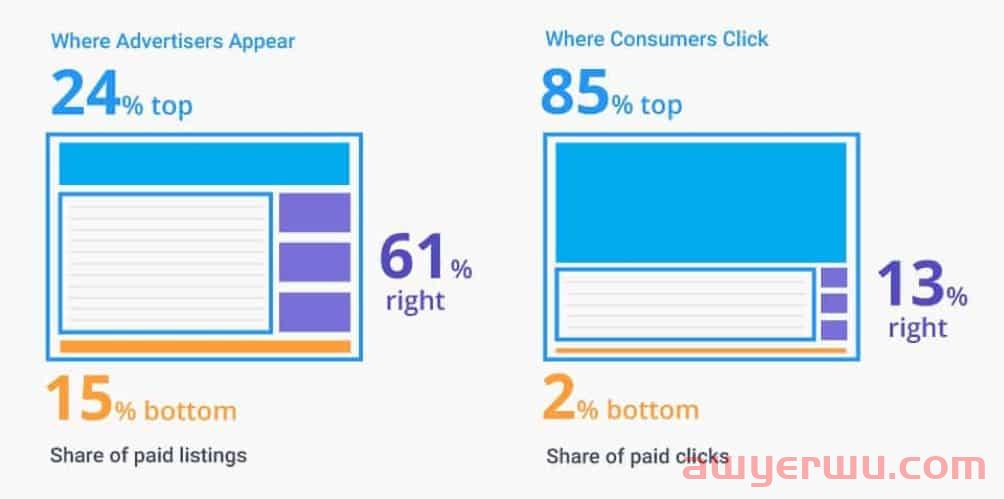 Where Advertisers Appear

24% top

61% right

15% bottom

Share of paid listings

Where Consumers Click

85% top

13% right

2% bottom

Share of paid clicks

awyerwu.com